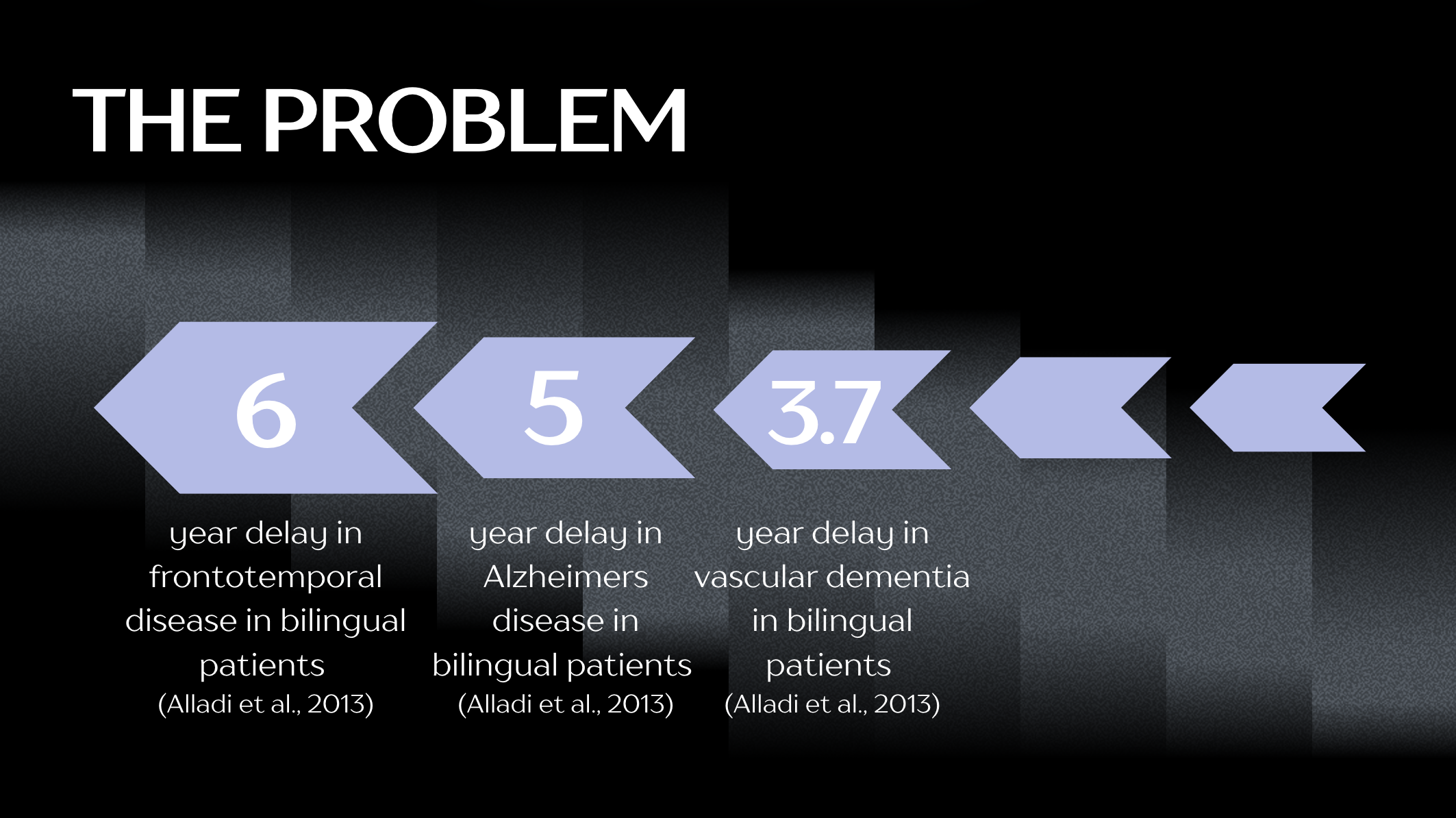 THE PROBLEM

6

year delay in frontotemporal disease in bilingual patients
(Alladi et al., 2013)

5

year delay in Alzheimers disease in bilingual patients
(Alladi et al., 2013)

3.7

year delay in vascular dementia in bilingual patients
(Alladi et al., 2013)